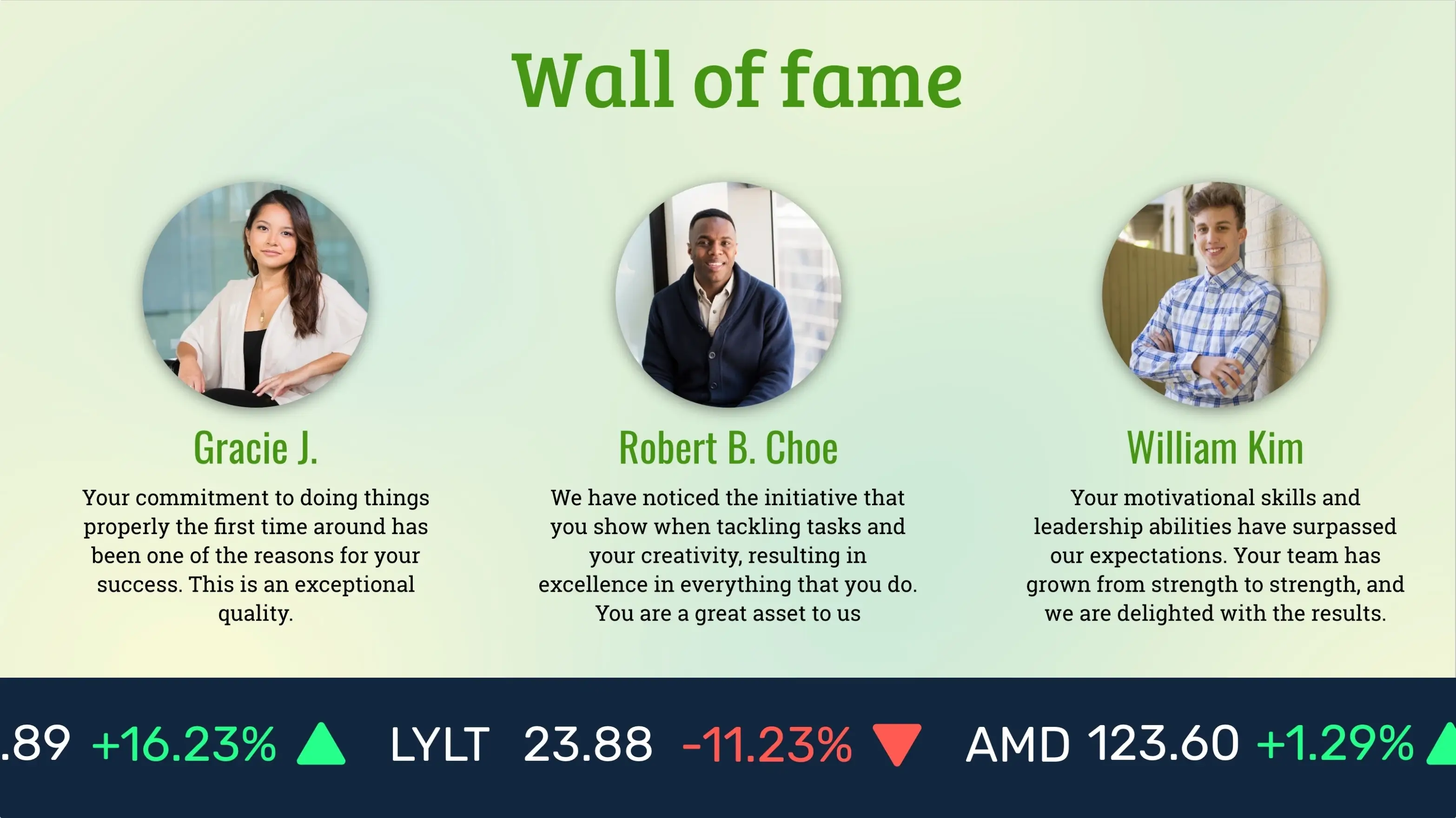 Wall of fame

Gracie J.

Your commitment to doing things properly the first time around has been one of the reasons for your success. This is an exceptional quality.

Robert B. Choe

We have noticed the initiative that you show when tackling tasks and your creativity, resulting in excellence in everything that you do. You are a great asset to us

William Kim

Your motivational skills and leadership abilities have surpassed our expectations. Your team has grown from strength to strength, and we are delighted with the results.

.89 +16.23% LYLT 23.88 -11.23% AMD 123.60 +1.29%